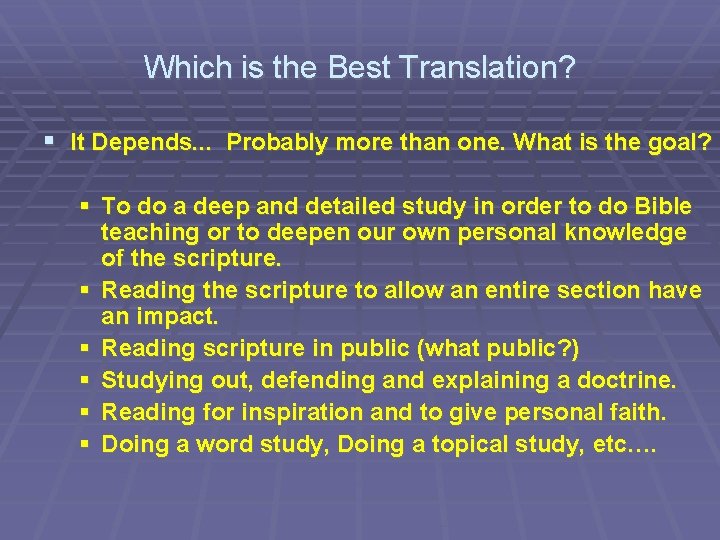 Which is the Best Translation?

▪ It Depends... Probably more than one. What is the goal?

▪ To do a deep and detailed study in order to do Bible teaching or to deepen our own personal knowledge of the scripture.
▪ Reading the scripture to allow an entire section have an impact.
▪ Reading scripture in public (what public?)
▪ Studying out, defending and explaining a doctrine.
▪ Reading for inspiration and to give personal faith.
▪ Doing a word study, Doing a topical study, etc….